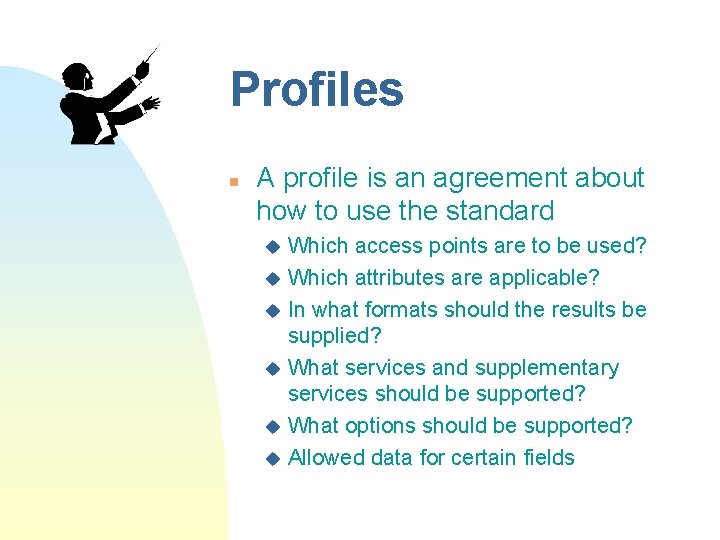 Profiles

A profile is an agreement about how to use the standard

Which access points are to be used?

Which attributes are applicable?

In what formats should the results be supplied?

What services and supplementary services should be supported?

What options should be supported?

Allowed data for certain fields